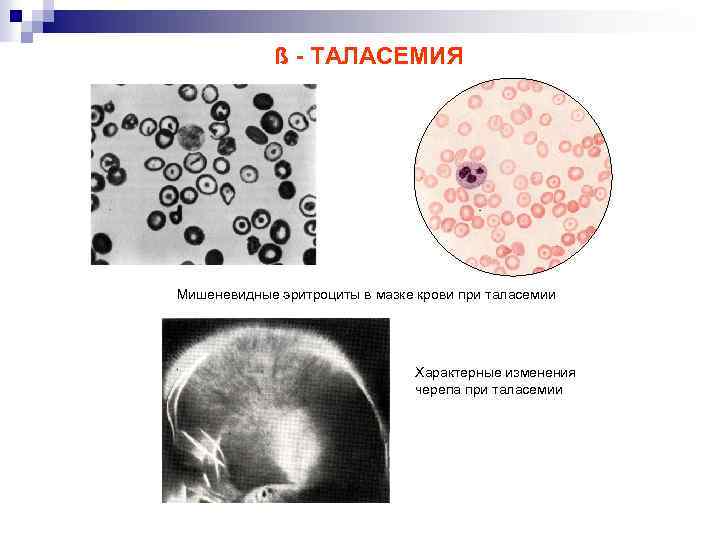 ß - ТАЛАСЕМИЯ

Мишеневидные эритроциты в мазке крови при таласемии

Характерные изменения черепа при таласемии